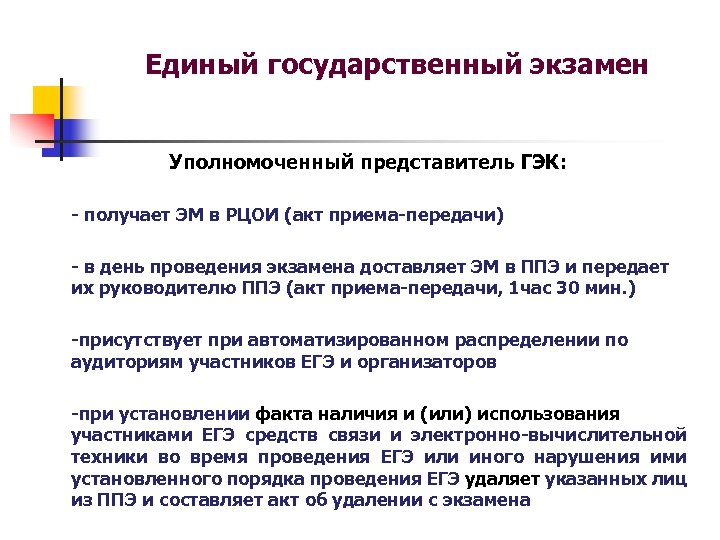 Единый государственный экзамен

Уполномоченный представитель ГЭК:

- получает ЭМ в РЦОИ (акт приема-передачи)

- в день проведения экзамена доставляет ЭМ в ППЭ и передает их руководителю ППЭ (акт приема-передачи, 1час 30 мин.)

-присутствует при автоматизированном распределении по аудиториям участников ЕГЭ и организаторов

-при установлении факта наличия и (или) использования участниками ЕГЭ средств связи и электронно-вычислительной техники во время проведения ЕГЭ или иного нарушения ими установленного порядка проведения ЕГЭ удаляет указанных лиц из ППЭ и составляет акт об удалении с экзамена